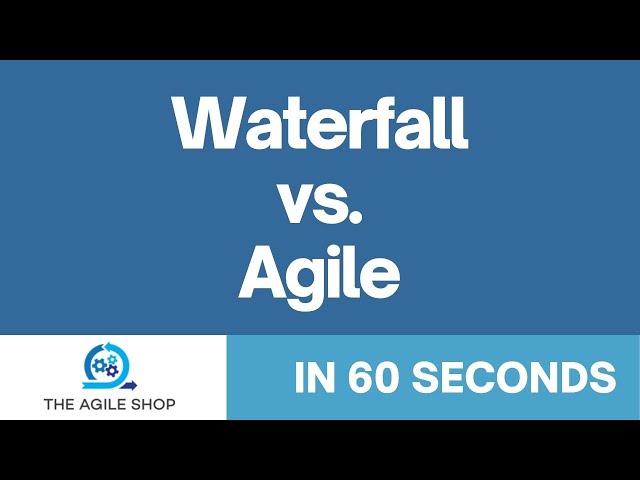 Waterfall
vs.
Agile

THE AGILE SHOP

IN 60 SECONDS